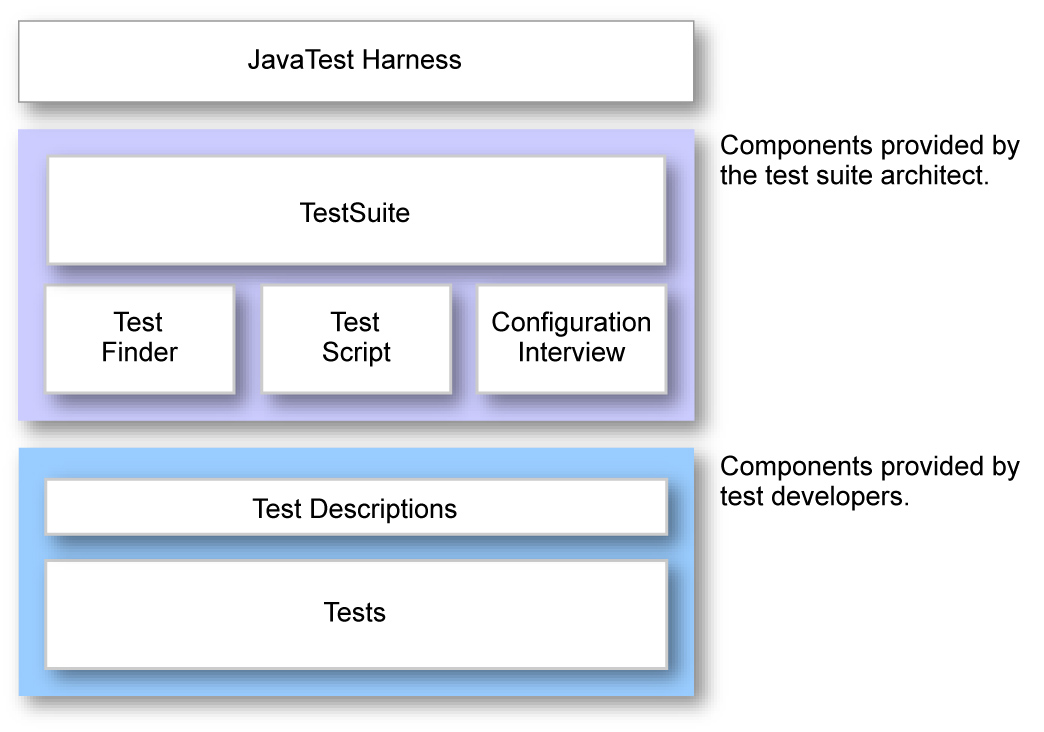 JavaTest Harness

TestSuite

Test Finder

Test Script

Configuration Interview

Components provided by the test suite architect.

Test Descriptions

Tests

Components provided by test developers.